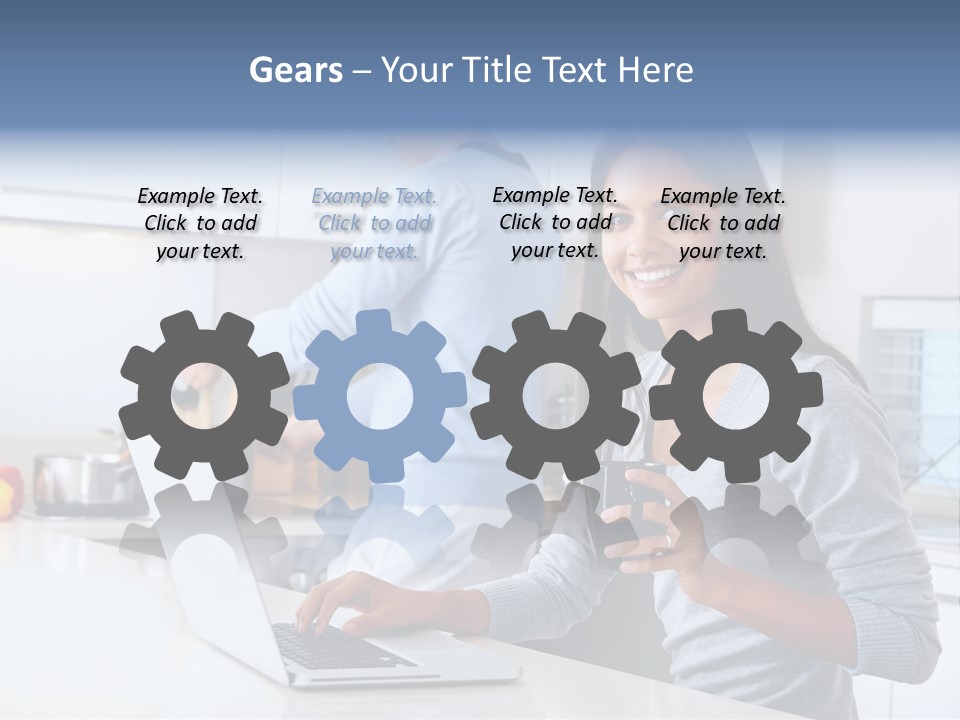 Gears – Your Title Text Here

Example Text. Click to add your text.

Example Text. Click to add your text.

Example Text. Click to add your text.

Example Text. Click to add your text.